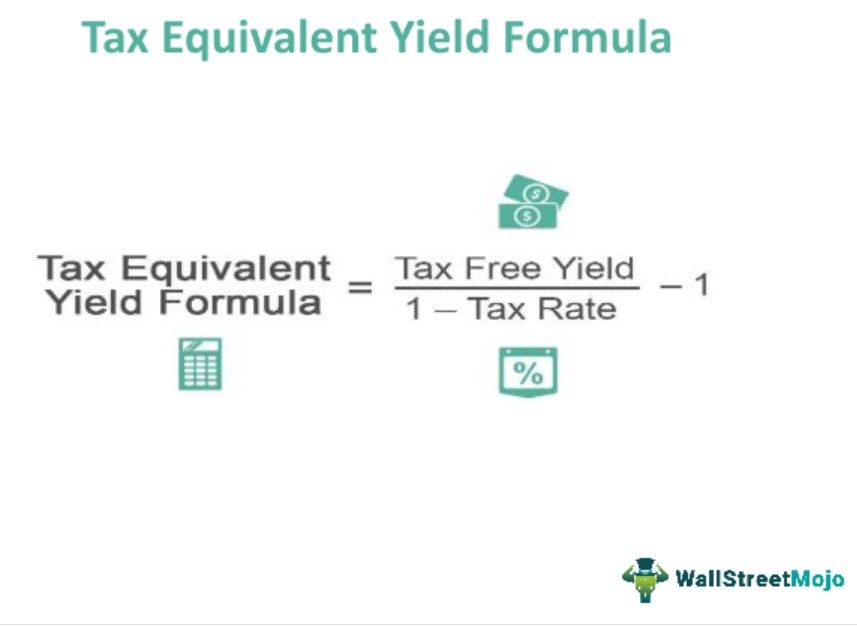 Tax Equivalent Yield Formula

$\text{Tax Equivalent Yield Formula} = \frac{\text{Tax Free Yield}}{1 - \text{Tax Rate}} - 1$

%

WallStreetMojo